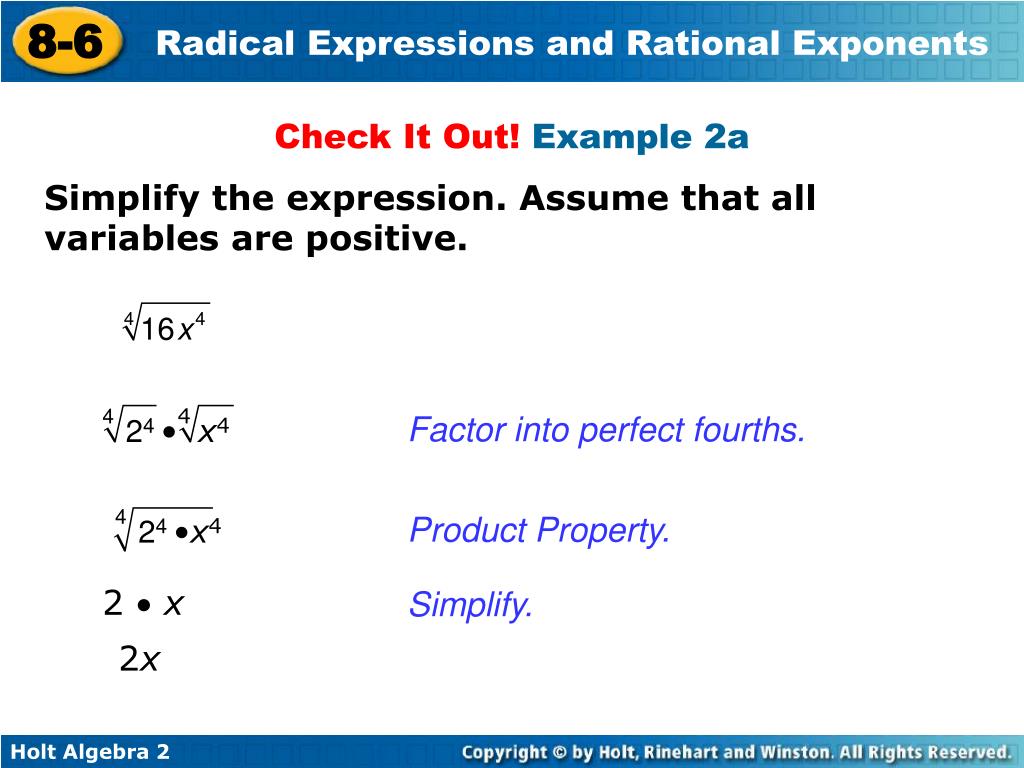 8-6 Radical Expressions and Rational Exponents

Check It Out! Example 2a

Simplify the expression. Assume that all variables are positive.

$\sqrt[4]{16x^4}$

$\sqrt[4]{2^4} \bullet \sqrt[4]{x^4}$ Factor into perfect fourths.

$\sqrt[4]{2^4 \bullet x^4}$ Product Property.

$2 \bullet x$ Simplify.

$2x$

Holt Algebra 2

Copyright © by Holt, Rinehart and Winston. All Rights Reserved.